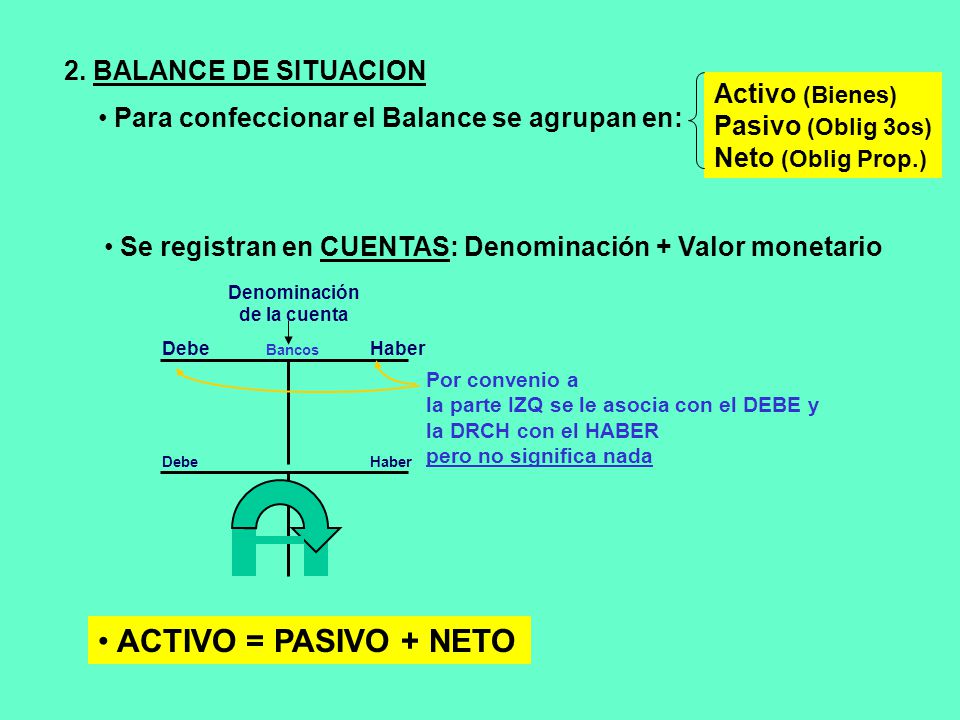 2. BALANCE DE SITUACION

• Para confeccionar el Balance se agrupan en:

Activo (Bienes)
Pasivo (Oblig 3os)
Neto (Oblig Prop.)

• Se registran en CUENTAS: Denominación + Valor monetario

Denominación de la cuenta

Debe Bancos Haber

Por convenio a
la parte IZQ se le asocia con el DEBE y
la DRCH con el HABER
pero no significa nada

Debe Haber

• ACTIVO = PASIVO + NETO